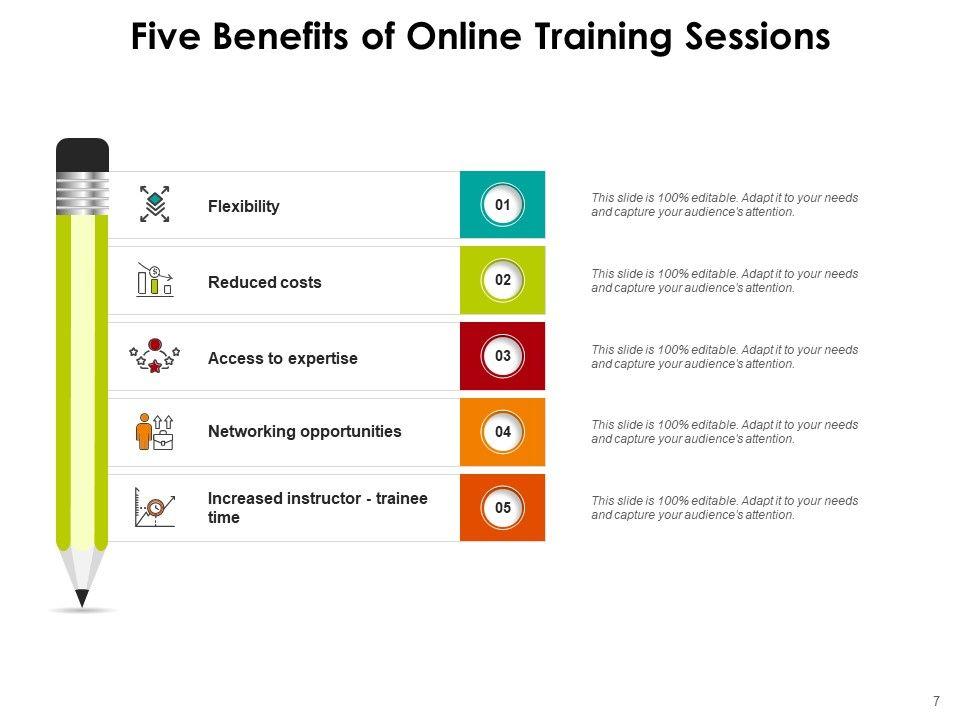 Five Benefits of Online Training Sessions

Flexibility
01
This slide is 100% editable. Adapt it to your needs and capture your audience's attention.

Reduced costs
02
This slide is 100% editable. Adapt it to your needs and capture your audience's attention.

Access to expertise
03
This slide is 100% editable. Adapt it to your needs and capture your audience's attention.

Networking opportunities
04
This slide is 100% editable. Adapt it to your needs and capture your audience's attention.

Increased instructor - trainee time
05
This slide is 100% editable. Adapt it to your needs and capture your audience's attention.

7